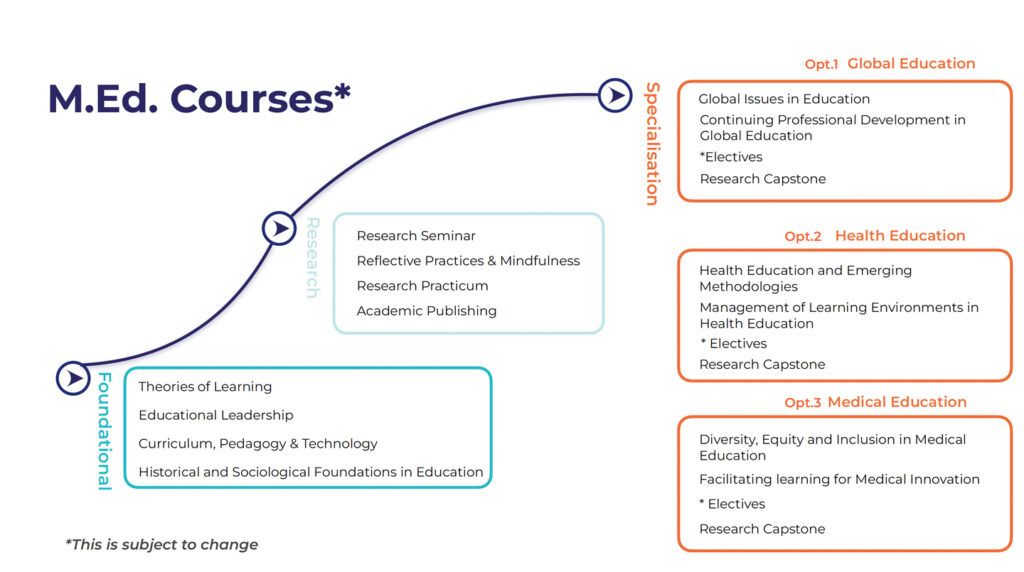 M.Ed. Courses*

Foundational

Theories of Learning

Educational Leadership

Curriculum, Pedagogy & Technology

Historical and Sociological Foundations in Education

Research

Research Seminar

Reflective Practices & Mindfulness

Research Practicum

Academic Publishing

Specialisation

Opt.1 Global Education

Global Issues in Education

Continuing Professional Development in Global Education

*Electives

Research Capstone

Opt.2 Health Education

Health Education and Emerging Methodologies

Management of Learning Environments in Health Education

* Electives

Research Capstone

Opt.3 Medical Education

Diversity, Equity and Inclusion in Medical Education

Facilitating learning for Medical Innovation

* Electives

Research Capstone

*This is subject to change